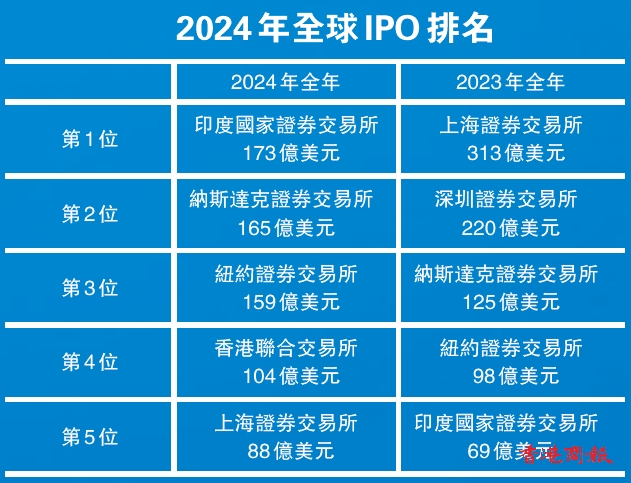 2024年全球IPO排名

| | 2024年全年 | 2023年全年 |
|---|---|---|
| 第1位 | 印度國家證券交易所 173億美元 | 上海證券交易所 313億美元 |
| 第2位 | 納斯達克證券交易所 165億美元 | 深圳證券交易所 220億美元 |
| 第3位 | 紐約證券交易所 159億美元 | 納斯達克證券交易所 125億美元 |
| 第4位 | 香港聯合交易所 104億美元 | 紐約證券交易所 98億美元 |
| 第5位 | 上海證券交易所 88億美元 | 印度國家證券交易所 69億美元 |

香港商報